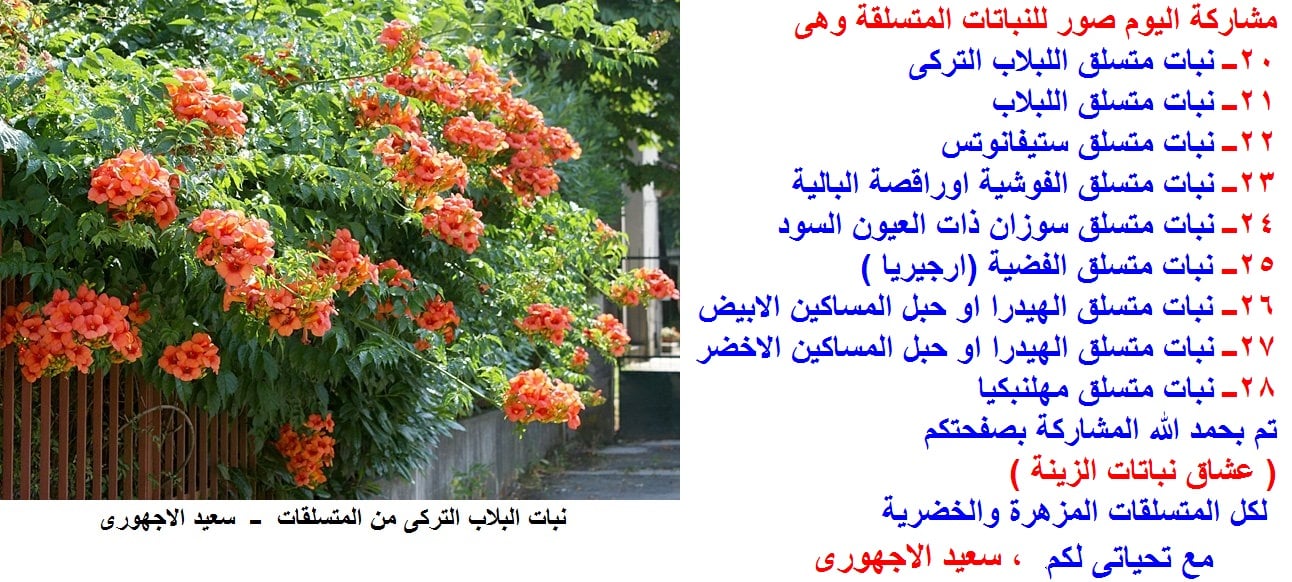 مشاركة اليوم صور للنباتات المتسلقة وهى
٢٠ـ نبات متسلق اللبلاب التركى
٢١ـ نبات متسلق اللبلاب
٢٢ـ نبات متسلق ستيفانوتس
٢٣ـ نبات متسلق الفوشية اوراقصة البالية
٢٤ـ نبات متسلق سوزان ذات العيون السود
٢٥ـ نبات متسلق الفضية (ارجيريا )
٢٦ـ نبات متسلق الهيدرا او حبل المساكين الابيض
٢٧ـ نبات متسلق الهيدرا او حبل المساكين الاخضر
٢٨ـ نبات متسلق مهلنبكيا
تم بحمد الله المشاركة بصفحتكم
( عشاق نباتات الزينة )
لكل المتسلقات المزهرة والخضرية
مع تحياتى لكم ، سعيد الاجهورى

نبات البلاب التركى من المتسلقات ـ سعيد الاجهورى